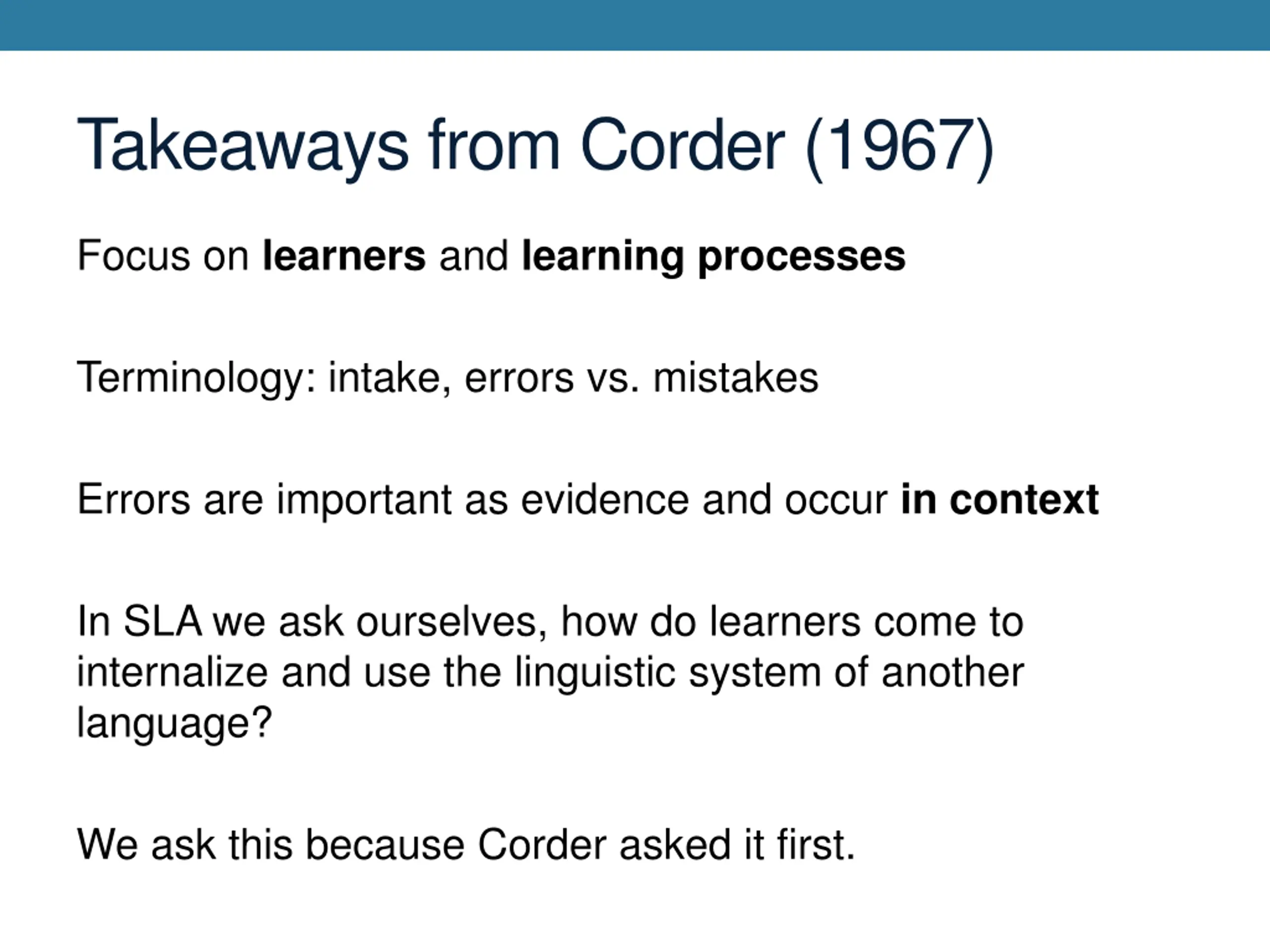 Takeaways from Corder (1967)

Focus on learners and learning processes

Terminology: intake, errors vs. mistakes

Errors are important as evidence and occur in context

In SLA we ask ourselves, how do learners come to internalize and use the linguistic system of another language?

We ask this because Corder asked it first.